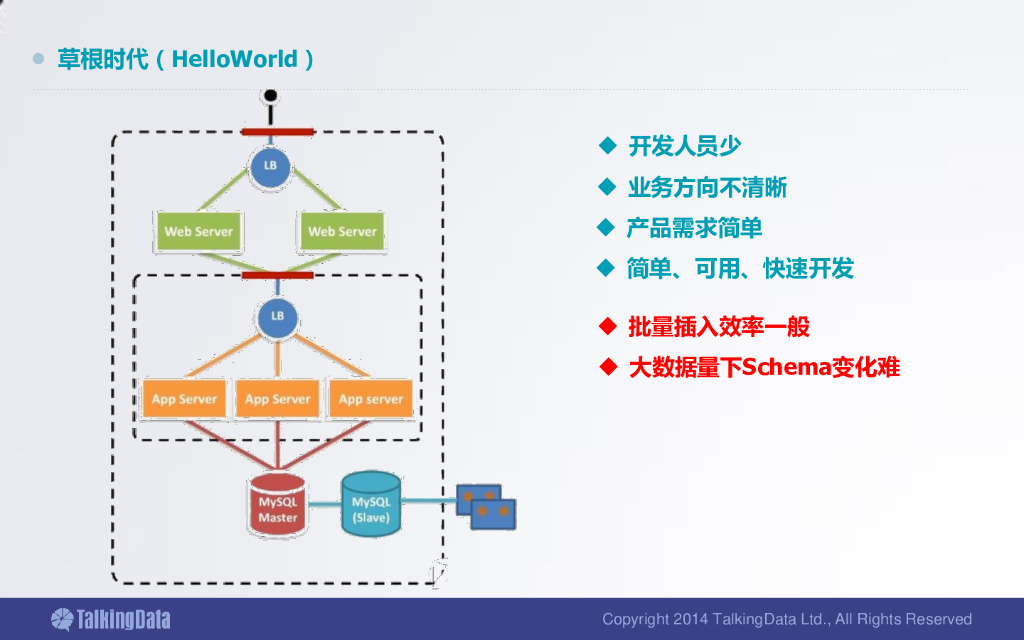 草根时代（HelloWorld）

LB

Web Server

Web Server

LB

App Server

App Server

App server

MySQL Master

MySQL (Slave)

◆ 开发人员少

◆ 业务方向不清晰

◆ 产品需求简单

◆ 简单、可用、快速开发

◆ 批量插入效率一般

◆ 大数据量下Schema变化难

TalkingData

Copyright 2014 TalkingData Ltd., All Rights Reserved